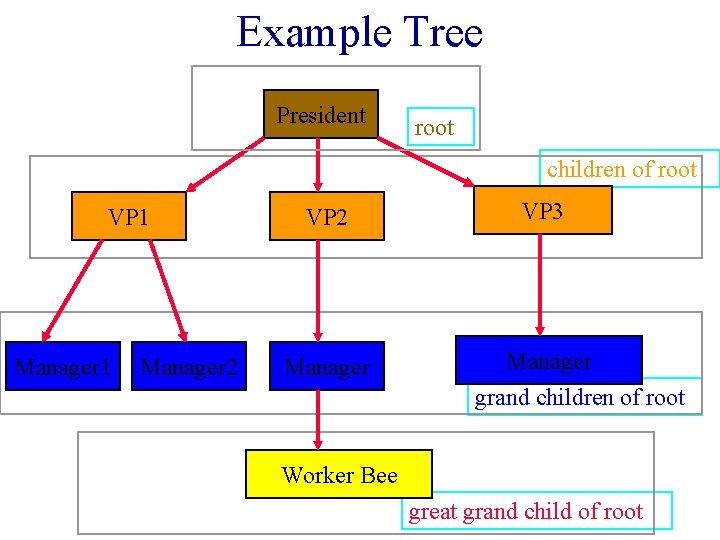 Example Tree

President

root

children of root

VP1

VP2

VP3

Manager1

Manager2

Manager

Manager

grand children of root

Worker Bee

great grand child of root